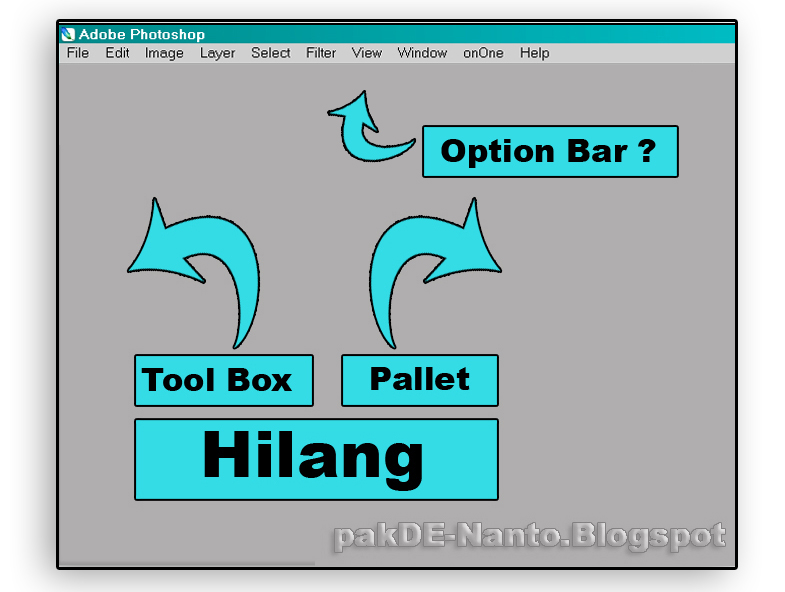 Adobe Photoshop
File Edit Image Layer Select Filter View Window onOne Help

Option Bar ?

Tool Box

Pallet

Hilang

pakDE-Nanto.Blogspot